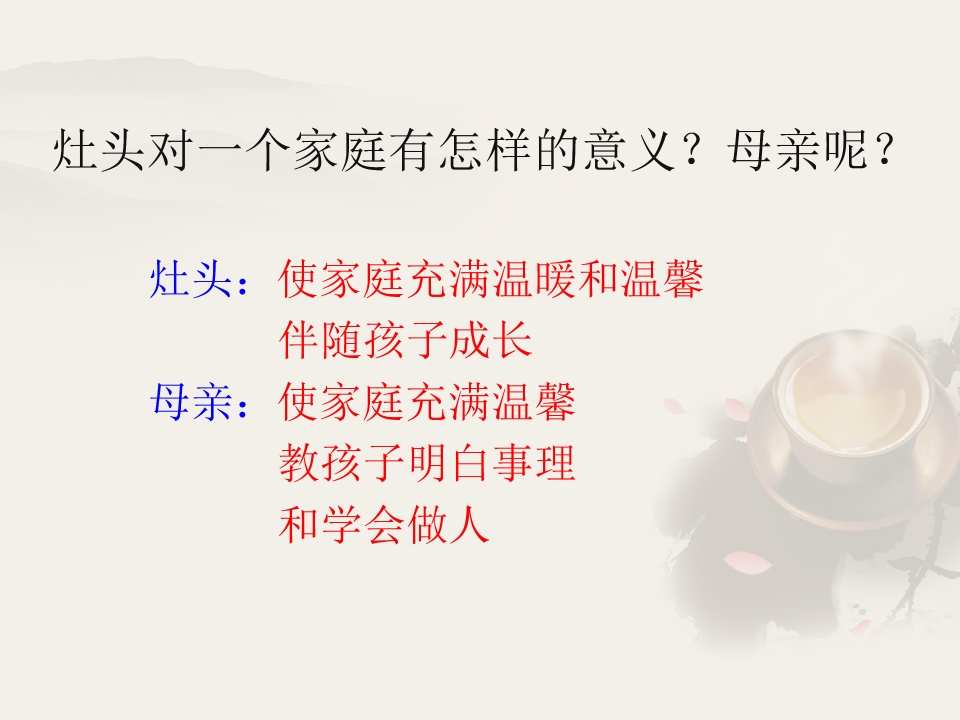 灶头对一个家庭有怎样的意义？母亲呢？

灶头：使家庭充满温暖和温馨
伴随孩子成长
母亲：使家庭充满温馨
教孩子明白事理
和学会做人